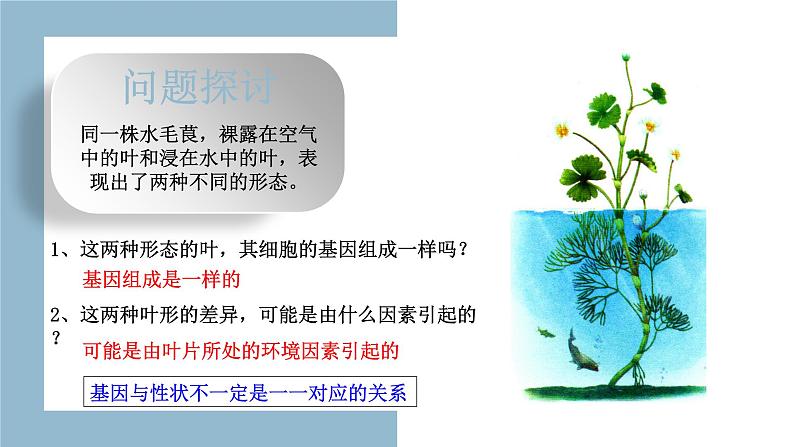 问题探讨

同一株水毛茛，裸露在空气中的叶和浸在水中的叶，表现出了两种不同的形态。

1、这两种形态的叶，其细胞的基因组成一样吗？

基因组成是一样的

2、这两种叶形的差异，可能是由什么因素引起的？

可能是由叶片所处的环境因素引起的

基因与性状不一定是一一对应的关系